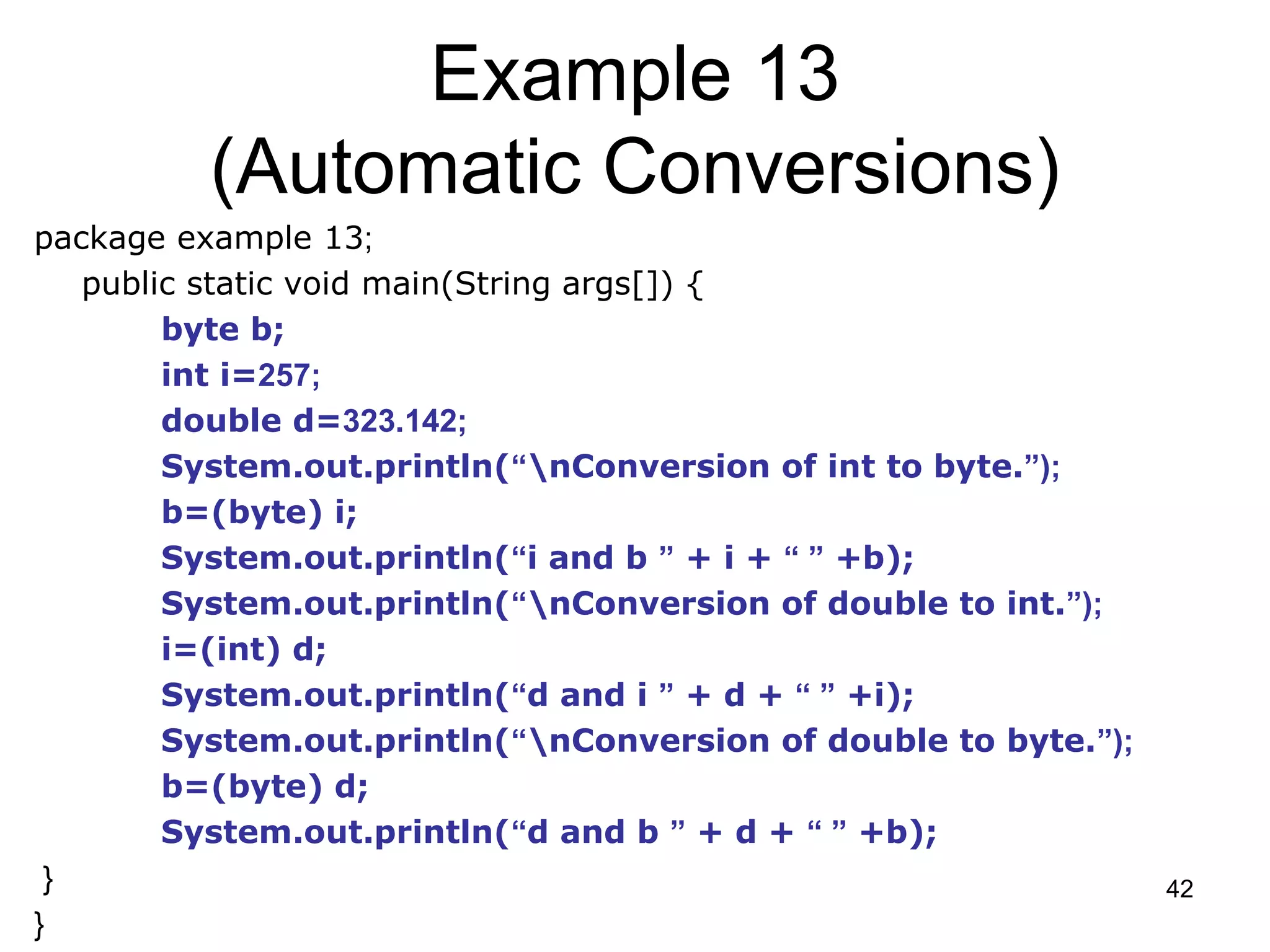 Example 13
(Automatic Conversions)

package example 13;
public static void main(String args[]) {
byte b;
int i=257;
double d=323.142;
System.out.println(“\nConversion of int to byte.”);
b=(byte) i;
System.out.println(“i and b ” + i + “ ” +b);
System.out.println(“\nConversion of double to int.”);
i=(int) d;
System.out.println(“d and i ” + d + “ ” +i);
System.out.println(“\nConversion of double to byte.”);
b=(byte) d;
System.out.println(“d and b ” + d + “ ” +b);
}
}

42